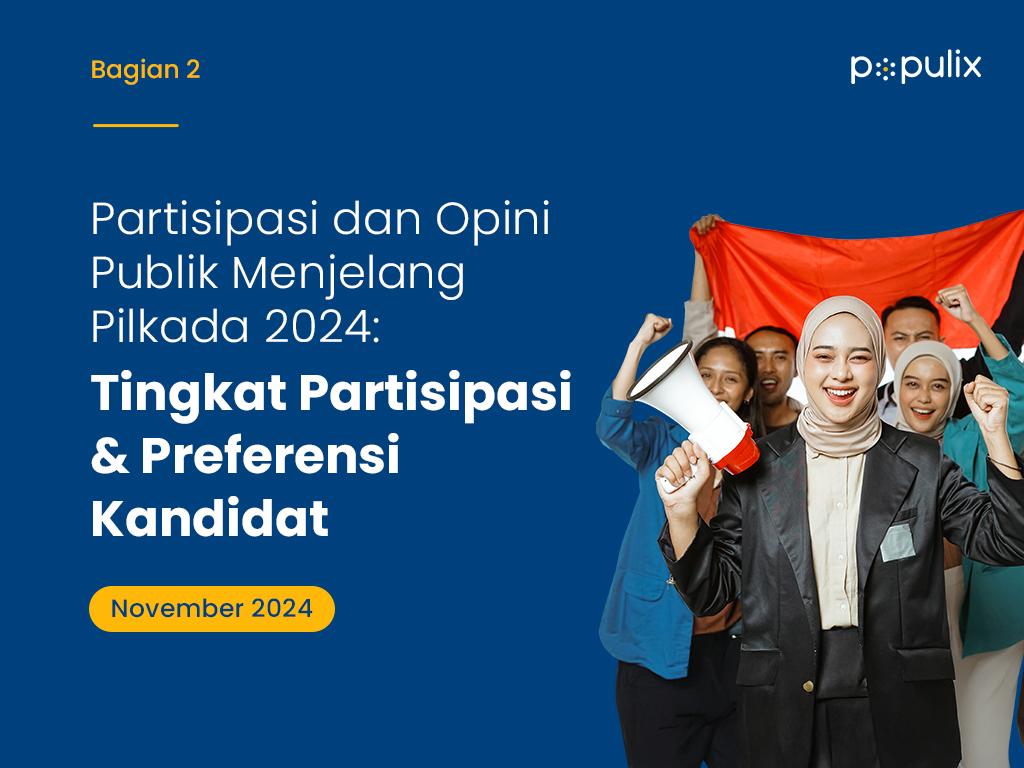 Bagian 2

populix

Partisipasi dan Opini Publik Menjelang Pilkada 2024:

Tingkat Partisipasi & Preferensi Kandidat

November 2024